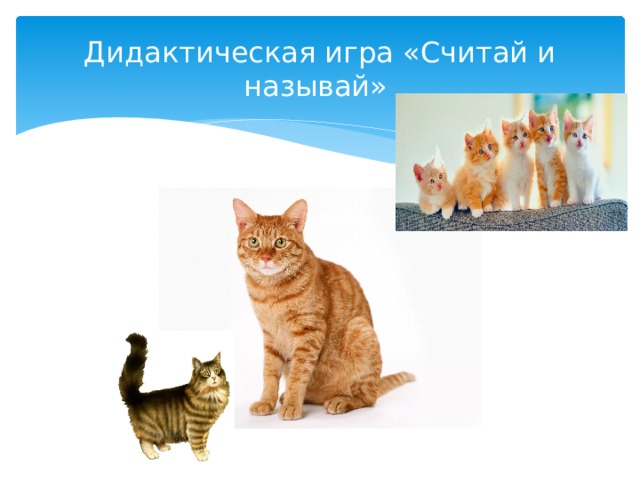 Дидактическая игра «Считай и называй»